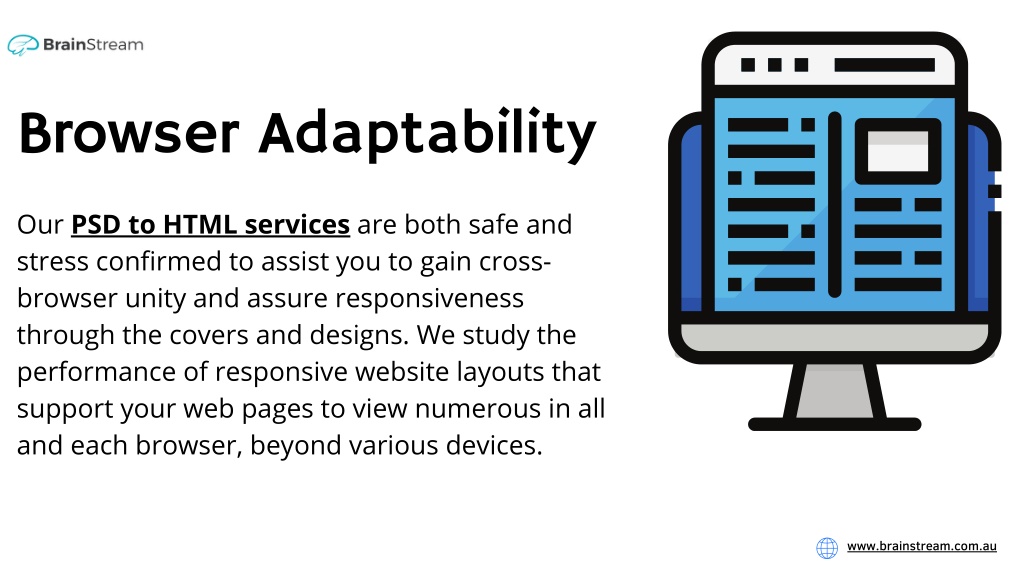 BrainStream

Browser Adaptability

Our PSD to HTML services are both safe and stress confirmed to assist you to gain cross-browser unity and assure responsiveness through the covers and designs. We study the performance of responsive website layouts that support your web pages to view numerous in all and each browser, beyond various devices.

www.brainstream.com.au